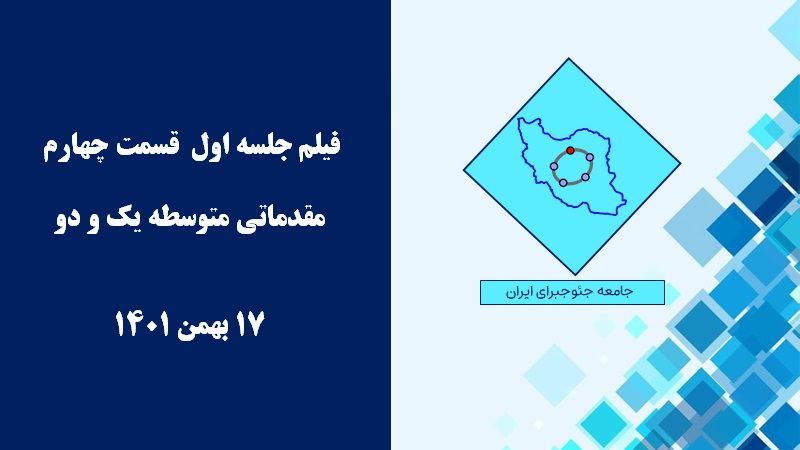 فیلم جلسه اول قسمت چهارم

مقدماتی متوسطه یک و دو

۱۷ بهمن ۱۴۰۱

جامعه جئوجبرای ایران